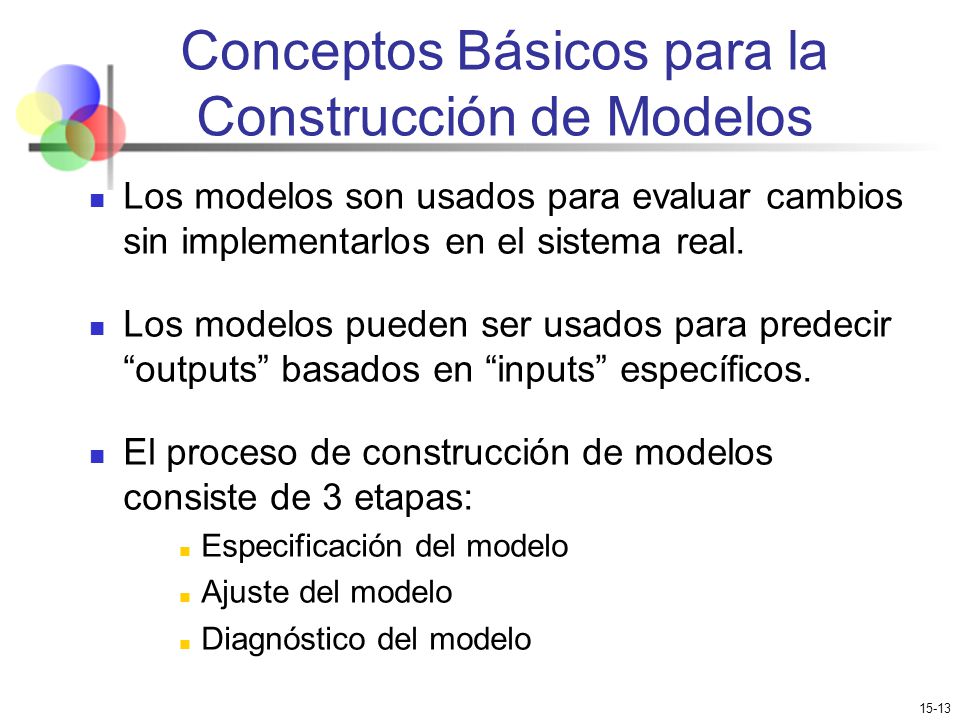 Conceptos Básicos para la Construcción de Modelos

- Los modelos son usados para evaluar cambios sin implementarlos en el sistema real.
- Los modelos pueden ser usados para predecir “outputs” basados en “inputs” específicos.
- El proceso de construcción de modelos consiste de 3 etapas:
  - Especificación del modelo
  - Ajuste del modelo
  - Diagnóstico del modelo

15-13